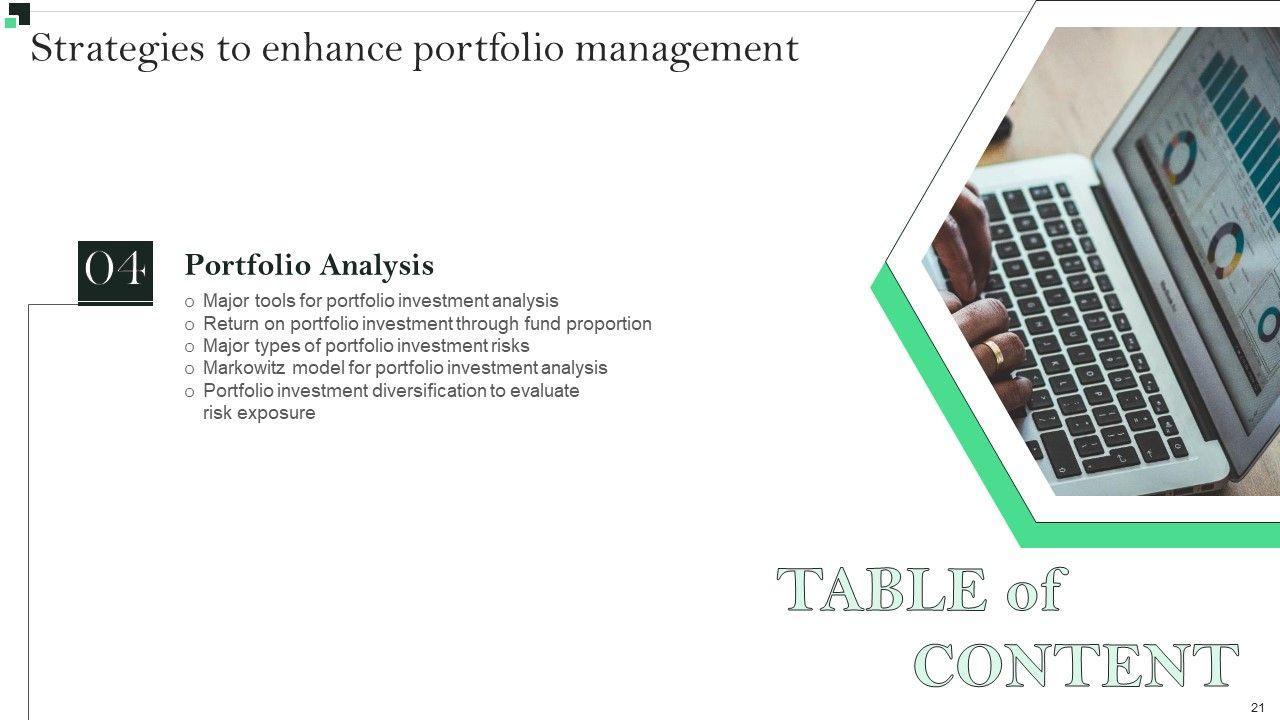 Strategies to enhance portfolio management

04

Portfolio Analysis

o Major tools for portfolio investment analysis
o Return on portfolio investment through fund proportion
o Major types of portfolio investment risks
o Markowitz model for portfolio investment analysis
o Portfolio investment diversification to evaluate risk exposure

TABLE of CONTENT

21